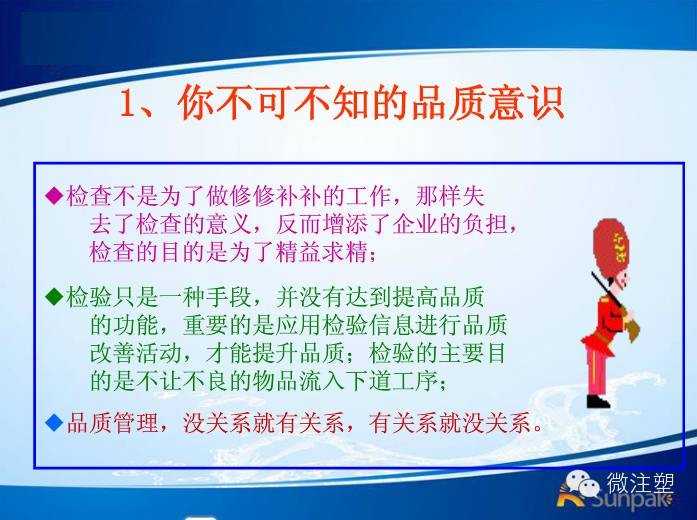 1、你不可不知的品质意识

◆检查不是为了做修修补补的工作，那样失去了检查的意义，反而增添了企业的负担，检查的目的是为了精益求精；

◆检验只是一种手段，并没有达到提高品质的功能，重要的是应用检验信息进行品质改善活动，才能提升品质；检验的主要目的是不让不良的物品流入下道工序；

◆品质管理，没关系就有关系，有关系就没关系。

微注塑
Sunpak